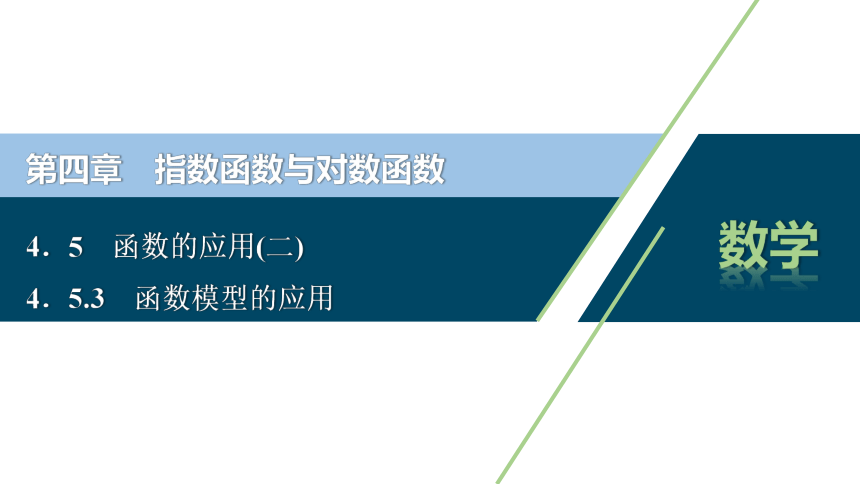 第四章　指数函数与对数函数

4．5　函数的应用(二)

4．5.3　函数模型的应用

数学